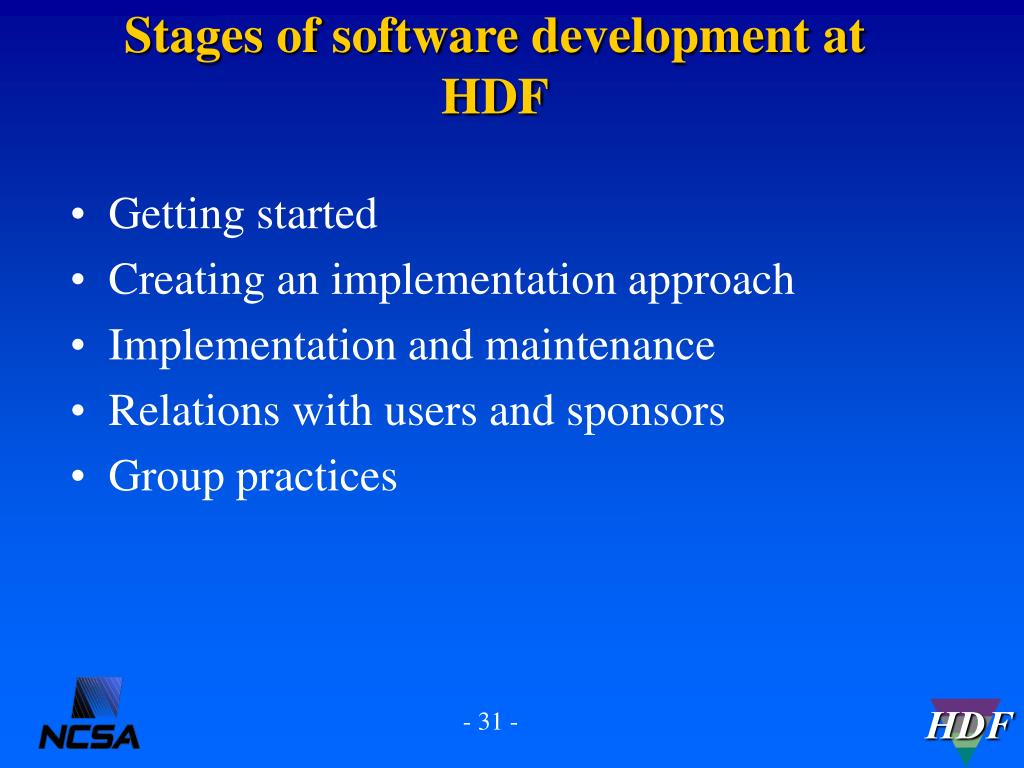 Stages of software development at HDF

• Getting started
• Creating an implementation approach
• Implementation and maintenance
• Relations with users and sponsors
• Group practices

NCSA

- 31 -

HDF